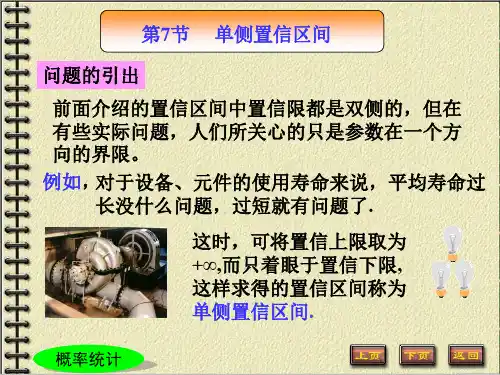 第7节　单侧置信区间

问题的引出

前面介绍的置信区间中置信限都是双侧的，但在有些实际问题，人们所关心的只是参数在一个方向的界限。

例如，对于设备、元件的使用寿命来说，平均寿命过长没什么问题，过短就有问题了.

这时，可将置信上限取为$+\infty$,而只着眼于置信下限,这样求得的置信区间称为单侧置信区间.

概率统计

上页　下页　返回